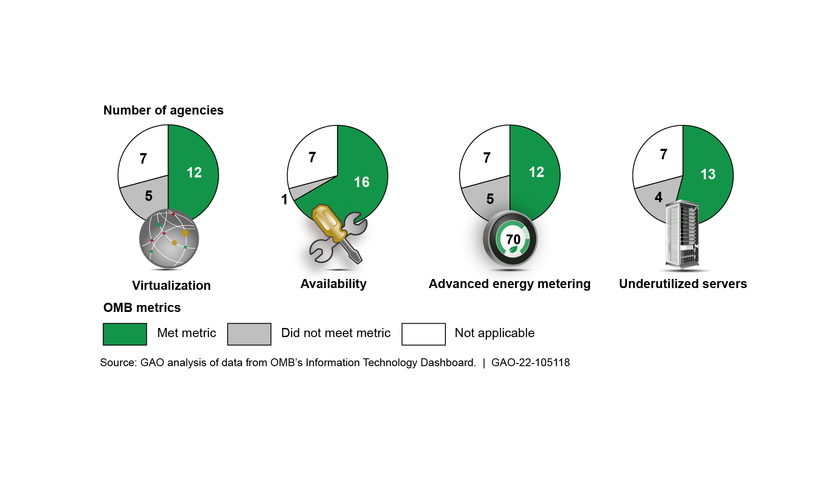 Number of agencies

7
12
5
Virtualization

7
16
1
Availability

7
12
5
70
Advanced energy metering

7
13
4
Underutilized servers

OMB metrics
Met metric
Did not meet metric
Not applicable

Source: GAO analysis of data from OMB's Information Technology Dashboard. | GAO-22-105118